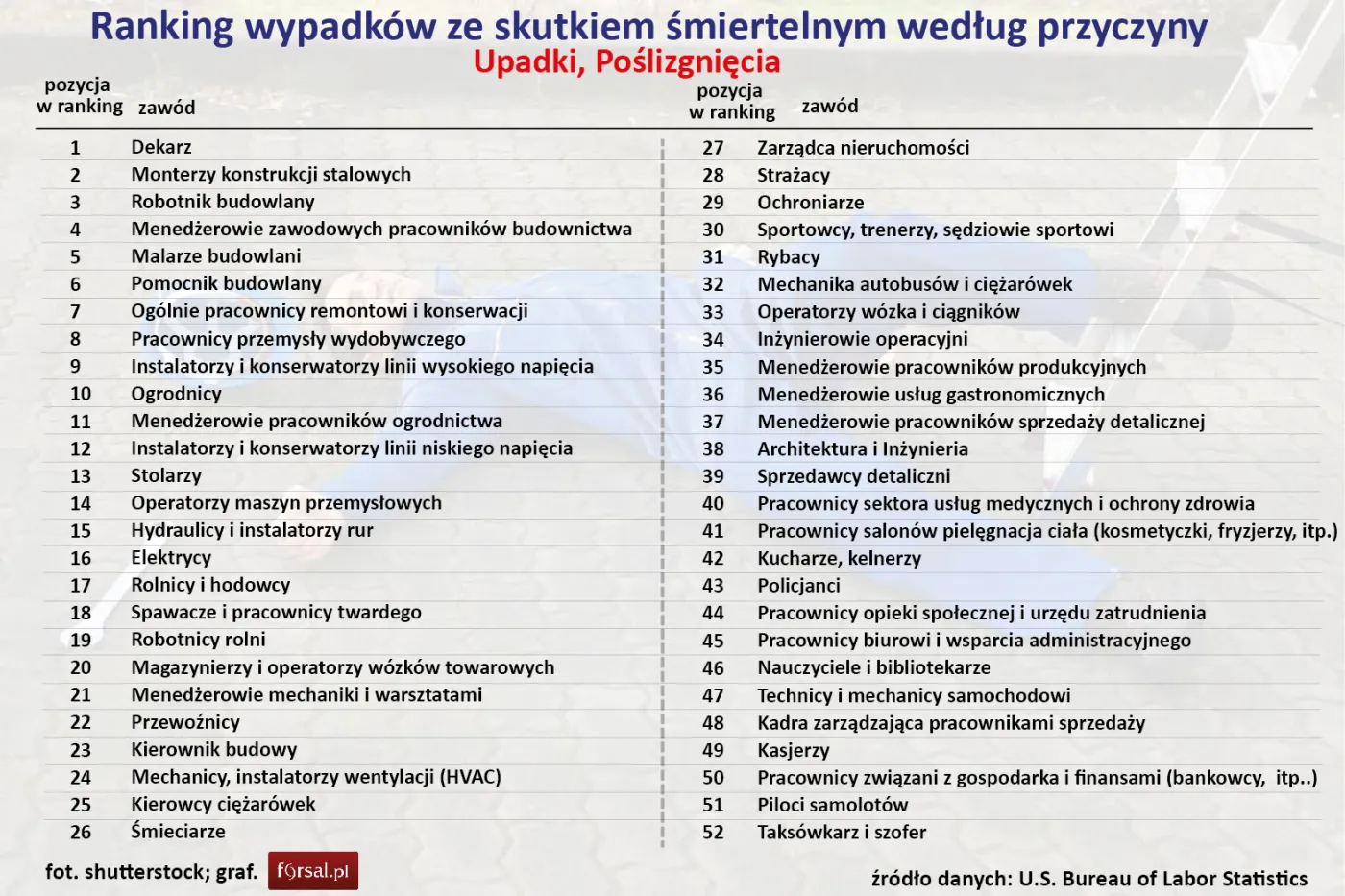 Ranking wypadków ze skutkiem śmiertelnym według przyczyny
Upadki, Poślizgnięcia

| pozycja w ranking | zawód |
|---|---|
| 1 | Dekarz |
| 2 | Monterzy konstrukcji stalowych |
| 3 | Robotnik budowlany |
| 4 | Menedżerowie zawodowych pracowników budownictwa |
| 5 | Malarze budowlani |
| 6 | Pomocnik budowlany |
| 7 | Ogólnie pracownicy remontowi i konserwacji |
| 8 | Pracownicy przemysły wydobywczego |
| 9 | Instalatorzy i konserwatorzy linii wysokiego napięcia |
| 10 | Ogrodnicy |
| 11 | Menedżerowie pracowników ogrodnictwa |
| 12 | Instalatorzy i konserwatorzy linii niskiego napięcia |
| 13 | Stolarzy |
| 14 | Operatorzy maszyn przemysłowych |
| 15 | Hydraulicy i instalatorzy rur |
| 16 | Elektrycy |
| 17 | Rolnicy i hodowcy |
| 18 | Spawacze i pracownicy twardego |
| 19 | Robotnicy rolni |
| 20 | Magazynierzy i operatorzy wózków towarowych |
| 21 | Menedżerowie mechaniki i warsztatami |
| 22 | Przewoźnicy |
| 23 | Kierownik budowy |
| 24 | Mechanicy, instalatorzy wentylacji (HVAC) |
| 25 | Kierowcy ciężarówek |
| 26 | Śmieciarze |

| pozycja w ranking | zawód |
|---|---|
| 27 | Zarządca nieruchomości |
| 28 | Strażacy |
| 29 | Ochroniarze |
| 30 | Sportowcy, trenerzy, sędziowie sportowi |
| 31 | Rybacy |
| 32 | Mechanika autobusów i ciężarówek |
| 33 | Operatorzy wózka i ciągników |
| 34 | Inżynierowie operacyjni |
| 35 | Menedżerowie pracowników produkcyjnych |
| 36 | Menedżerowie usług gastronomicznych |
| 37 | Menedżerowie pracowników sprzedaży detalicznej |
| 38 | Architektura i Inżynieria |
| 39 | Sprzedawcy detaliczni |
| 40 | Pracownicy sektora usług medycznych i ochrony zdrowia |
| 41 | Pracownicy salonów pielęgnacja ciała (kosmetyczki, fryzjerzy, itp.) |
| 42 | Kucharze, kelnerzy |
| 43 | Policjanci |
| 44 | Pracownicy opieki społecznej i urzędu zatrudnienia |
| 45 | Pracownicy biurowi i wsparcia administracyjnego |
| 46 | Nauczyciele i bibliotekarze |
| 47 | Technicy i mechanicy samochodowi |
| 48 | Kadra zarządzająca pracownikami sprzedaży |
| 49 | Kasjerzy |
| 50 | Pracownicy związani z gospodarka i finansami (bankowcy, itp..) |
| 51 | Piloci samolotów |
| 52 | Taksówkarz i szofer |

fot. shutterstock; graf. forsal.pl

źródło danych: U.S. Bureau of Labor Statistics